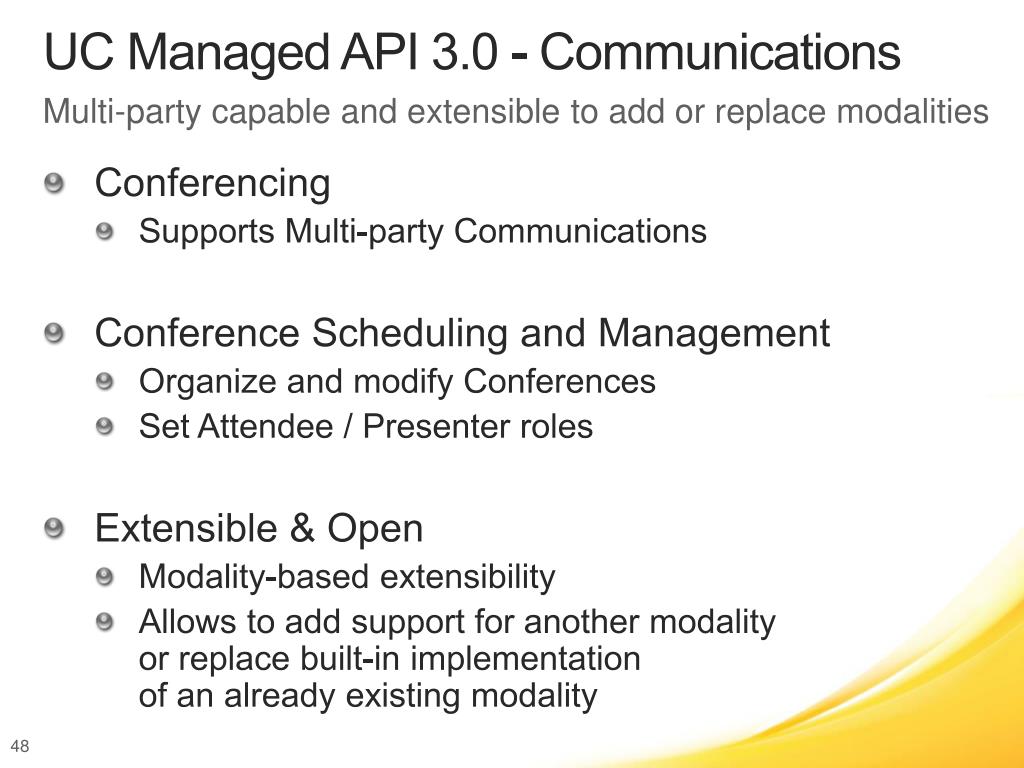 UC Managed API 3.0 - Communications
Multi-party capable and extensible to add or replace modalities

Conferencing
Supports Multi-party Communications

Conference Scheduling and Management
Organize and modify Conferences
Set Attendee / Presenter roles

Extensible & Open
Modality-based extensibility
Allows to add support for another modality or replace built-in implementation of an already existing modality

48